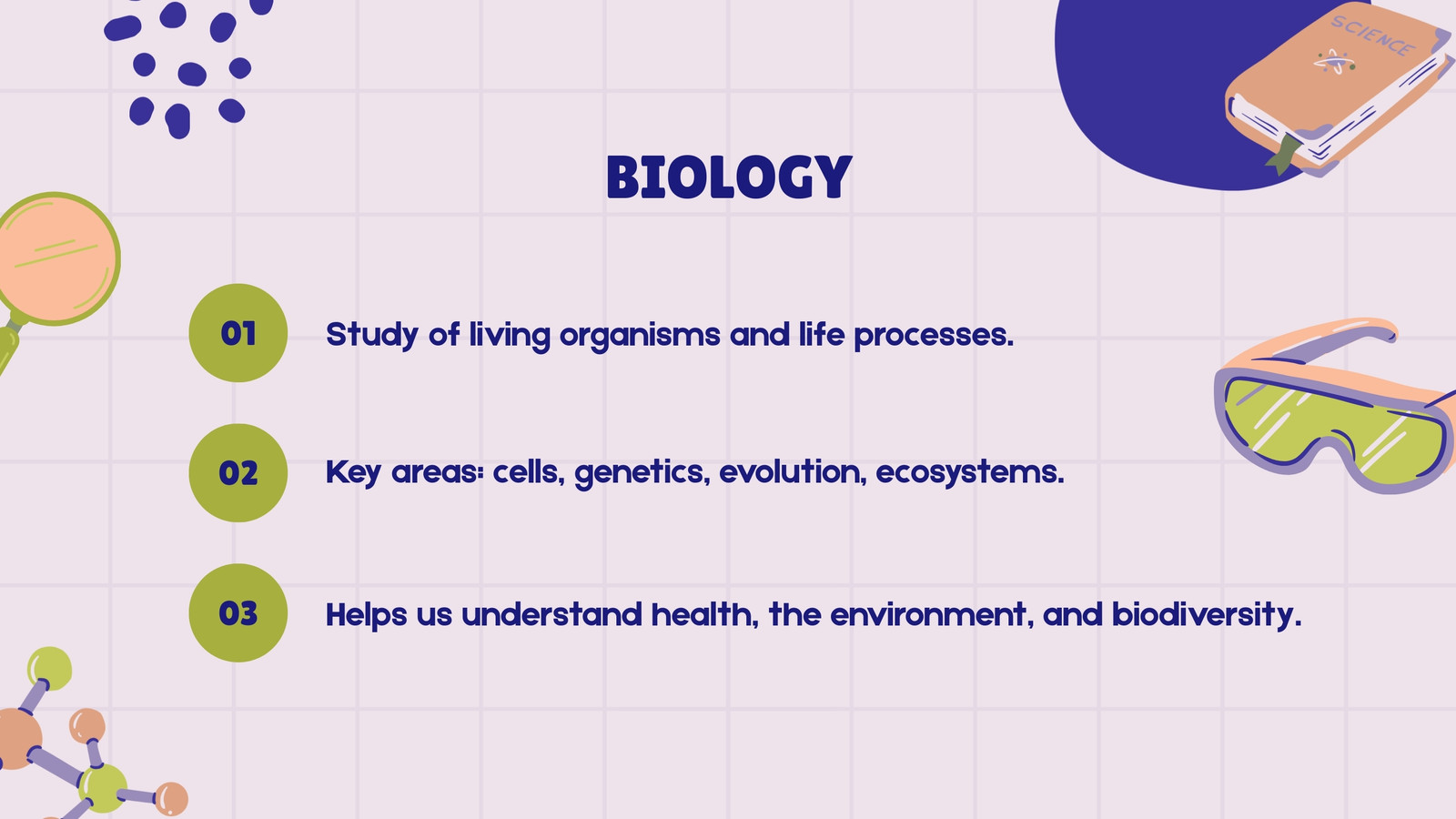 SCIENCE

BIOLOGY

01 Study of living organisms and life processes.

02 Key areas: cells, genetics, evolution, ecosystems.

03 Helps us understand health, the environment, and biodiversity.